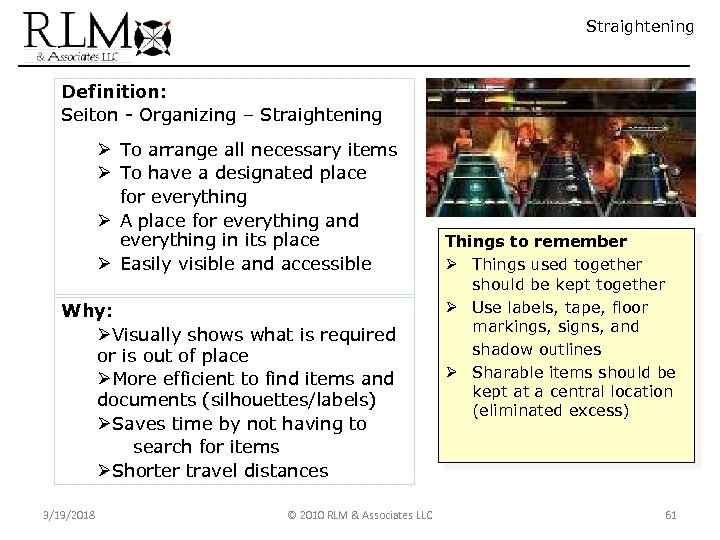 RLM
& Associates LLC

Straightening

Definition:
Seiton - Organizing – Straightening

➢ To arrange all necessary items
➢ To have a designated place for everything
➢ A place for everything and everything in its place
➢ Easily visible and accessible

Why:
➢Visually shows what is required or is out of place
➢More efficient to find items and documents (silhouettes/labels)
➢Saves time by not having to search for items
➢Shorter travel distances

Things to remember
➢ Things used together should be kept together
➢ Use labels, tape, floor markings, signs, and shadow outlines
➢ Sharable items should be kept at a central location (eliminated excess)

3/19/2018

© 2010 RLM & Associates LLC

61